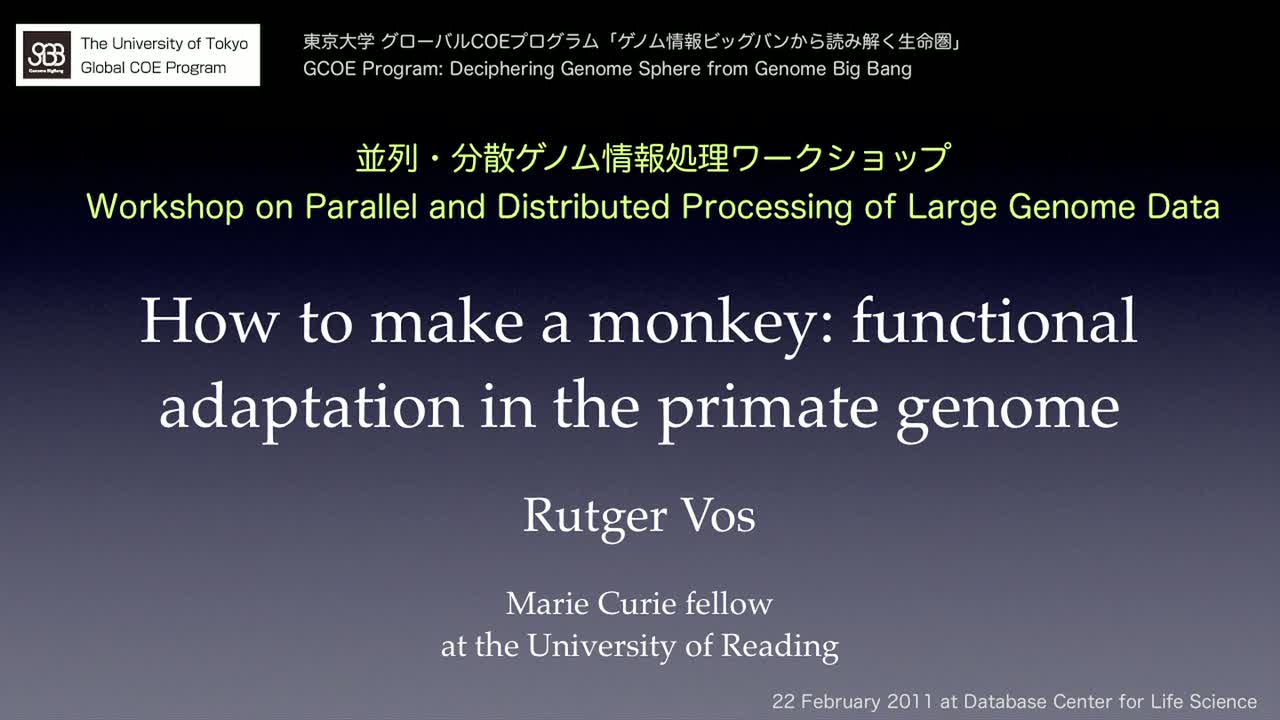 GBB
Genome BigBang

The University of Tokyo
Global COE Program

東京大学 グローバルCOEプログラム「ゲノム情報ビッグバンから読み解く生命圏」
GCOE Program: Deciphering Genome Sphere from Genome Big Bang

並列・分散ゲノム情報処理ワークショップ
Workshop on Parallel and Distributed Processing of Large Genome Data

How to make a monkey: functional adaptation in the primate genome

Rutger Vos

Marie Curie fellow
at the University of Reading

22 February 2011 at Database Center for Life Science